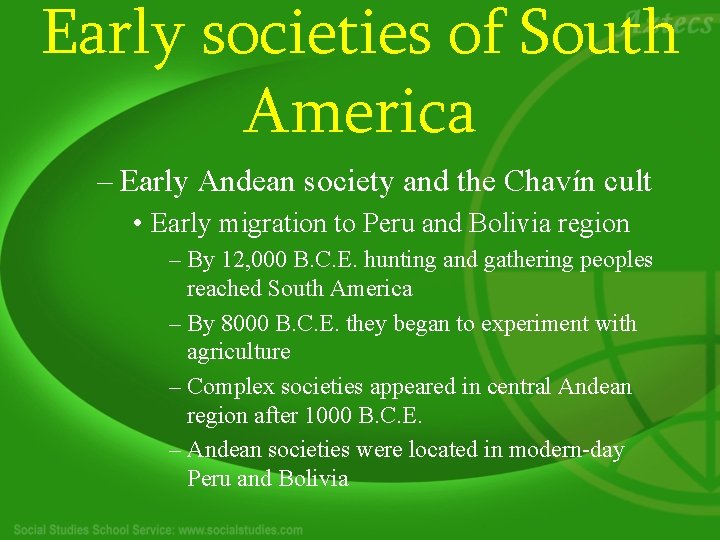 Aztecs

Early societies of South America

– Early Andean society and the Chavín cult

• Early migration to Peru and Bolivia region

– By 12,000 B.C.E. hunting and gathering peoples reached South America

– By 8000 B.C.E. they began to experiment with agriculture

– Complex societies appeared in central Andean region after 1000 B.C.E.

– Andean societies were located in modern-day Peru and Bolivia

Social Studies School Service: www.socialstudies.com